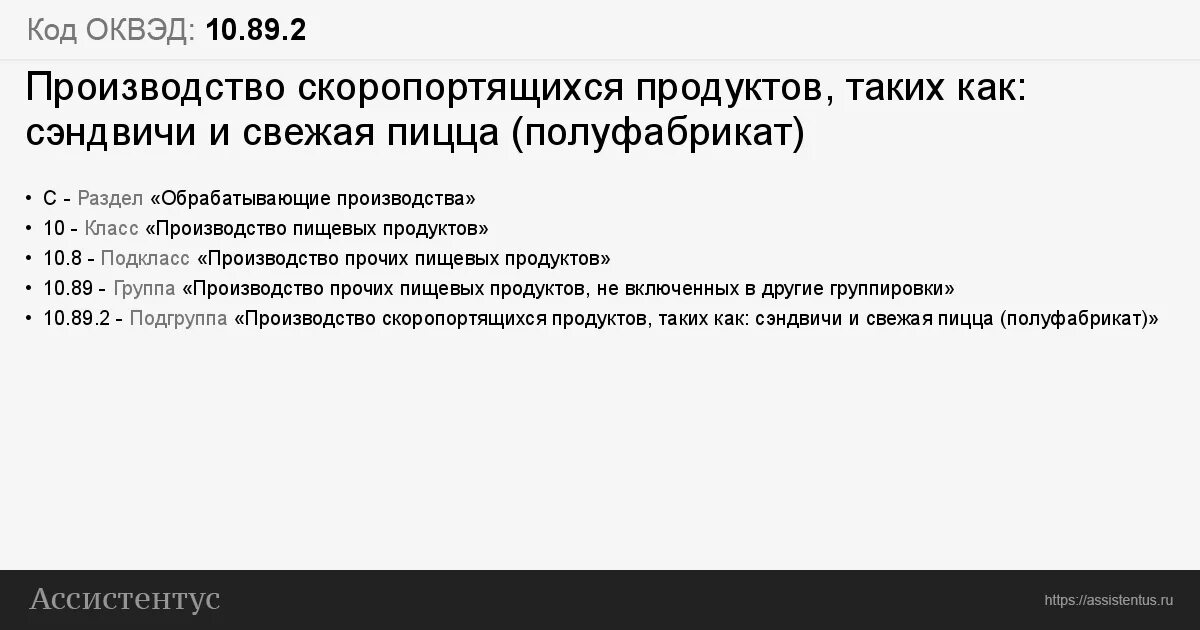 Код ОКВЭД: 10.89.2

Производство скоропортящихся продуктов, таких как: сэндвичи и свежая пицца (полуфабрикат)

• C - Раздел «Обрабатывающие производства»
• 10 - Класс «Производство пищевых продуктов»
• 10.8 - Подкласс «Производство прочих пищевых продуктов»
• 10.89 - Группа «Производство прочих пищевых продуктов, не включенных в другие группировки»
• 10.89.2 - Подгруппа «Производство скоропортящихся продуктов, таких как: сэндвичи и свежая пицца (полуфабрикат)»

Ассистентус

https://assistentus.ru